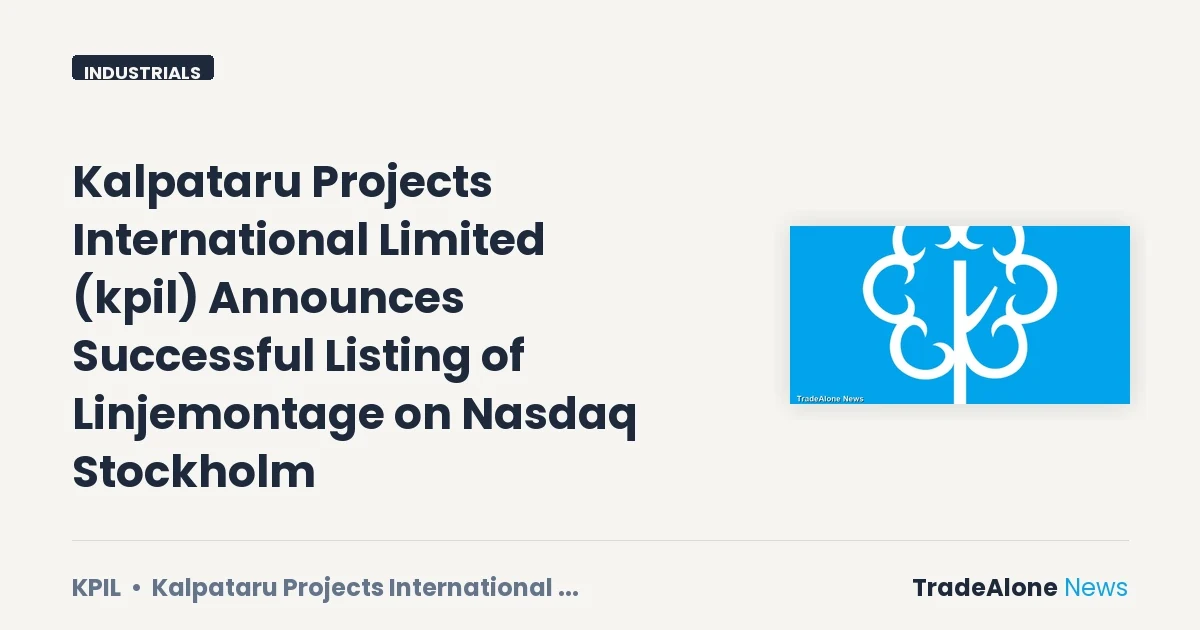 INDUSTRIALS

Kalpataru Projects International Limited (kpil) Announces Successful Listing of Linjemontage on Nasdaq Stockholm

TradeAlone News

KPIL • Kalpataru Projects International ...

TradeAlone News